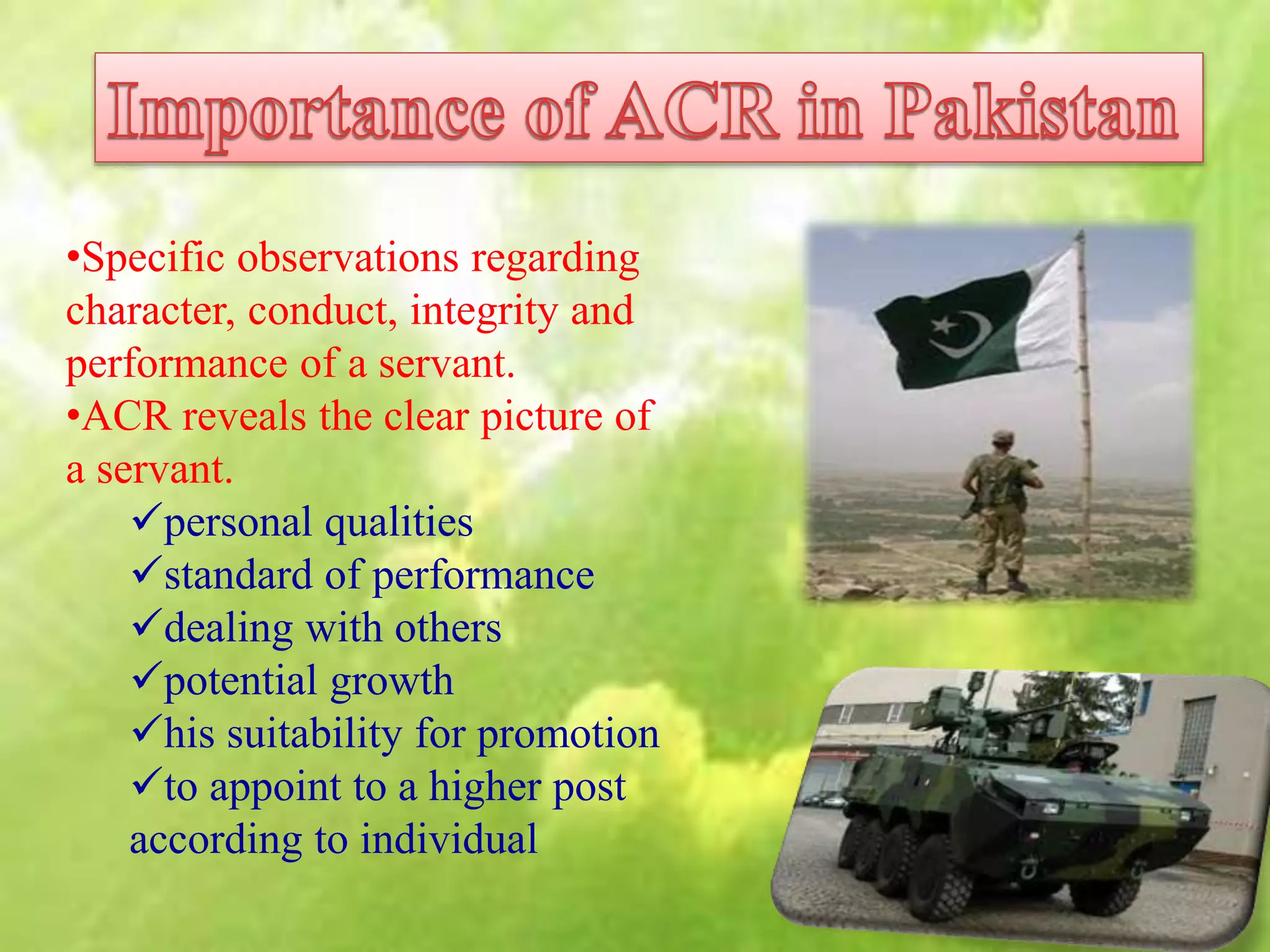 Importance of ACR in Pakistan

•Specific observations regarding character, conduct, integrity and performance of a servant.
•ACR reveals the clear picture of a servant.
✓personal qualities
✓standard of performance
✓dealing with others
✓potential growth
✓his suitability for promotion
✓to appoint to a higher post according to individual